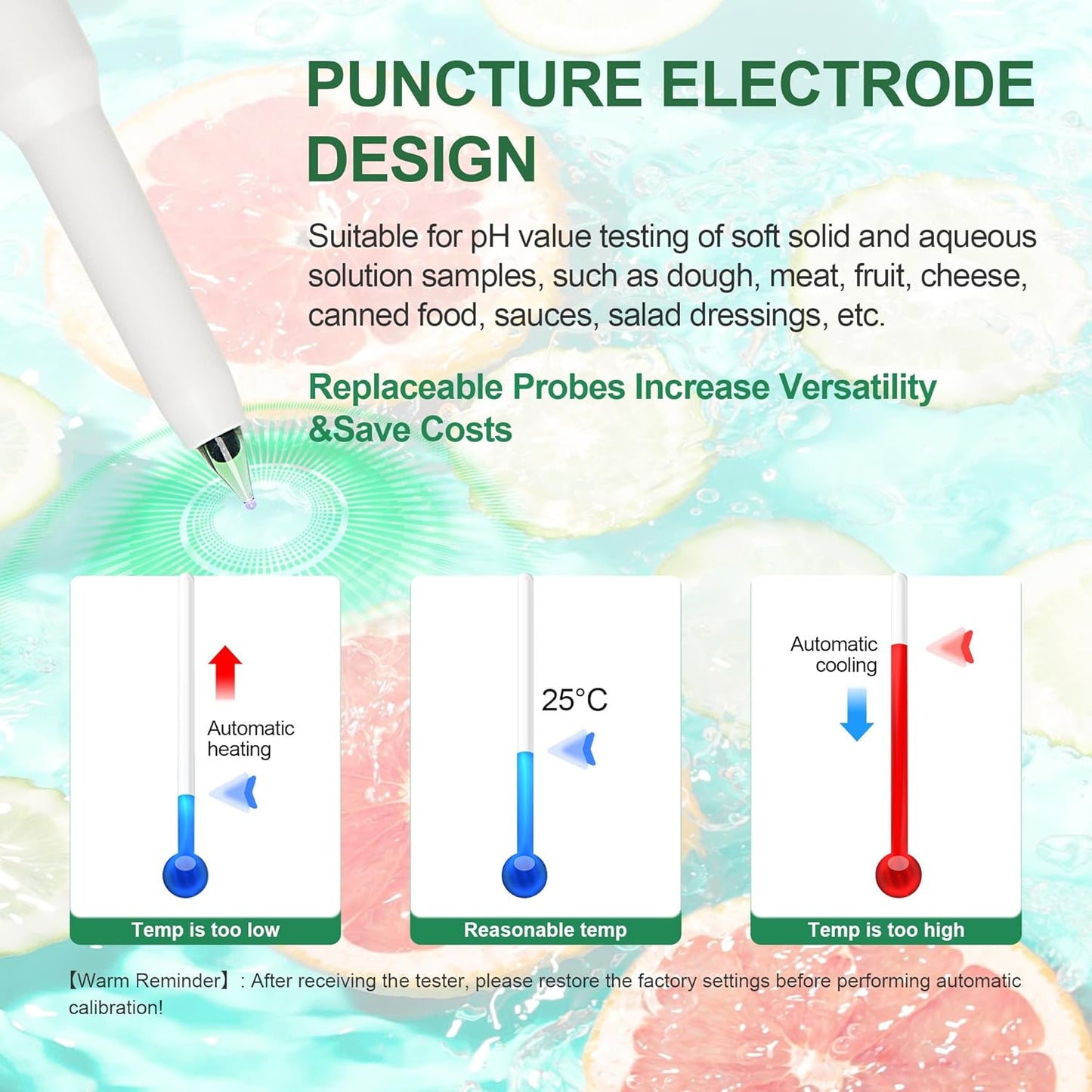 PUNCTURE ELECTRODE DESIGN

Suitable for pH value testing of soft solid and aqueous solution samples, such as dough, meat, fruit, cheese, canned food, sauces, salad dressings, etc.

Replaceable Probes Increase Versatility &Save Costs

Automatic heating

Temp is too low

25°C

Reasonable temp

Automatic cooling

Temp is too high

【Warm Reminder】: After receiving the tester, please restore the factory settings before performing automatic calibration!